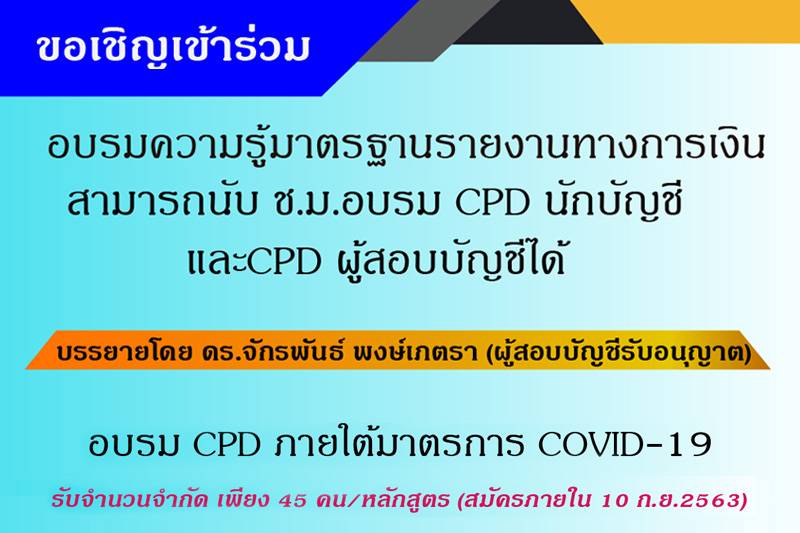 ขอเชิญเข้าร่วม

อบรมความรู้มาตรฐานรายงานทางการเงิน สามารถนับ ช.ม.อบรม CPD นักบัญชี และCPD ผู้สอบบัญชีได้

บรรยายโดย ดร.จักรพันธ์ พงษ์เภตรา (ผู้สอบบัญชีรับอนุญาต)

อบรม CPD ภายใต้มาตรการ COVID-19

รับจำนวนจำกัด เพียง 45 คน/หลักสูตร (สมัครภายใน 10 ก.ย.2563)